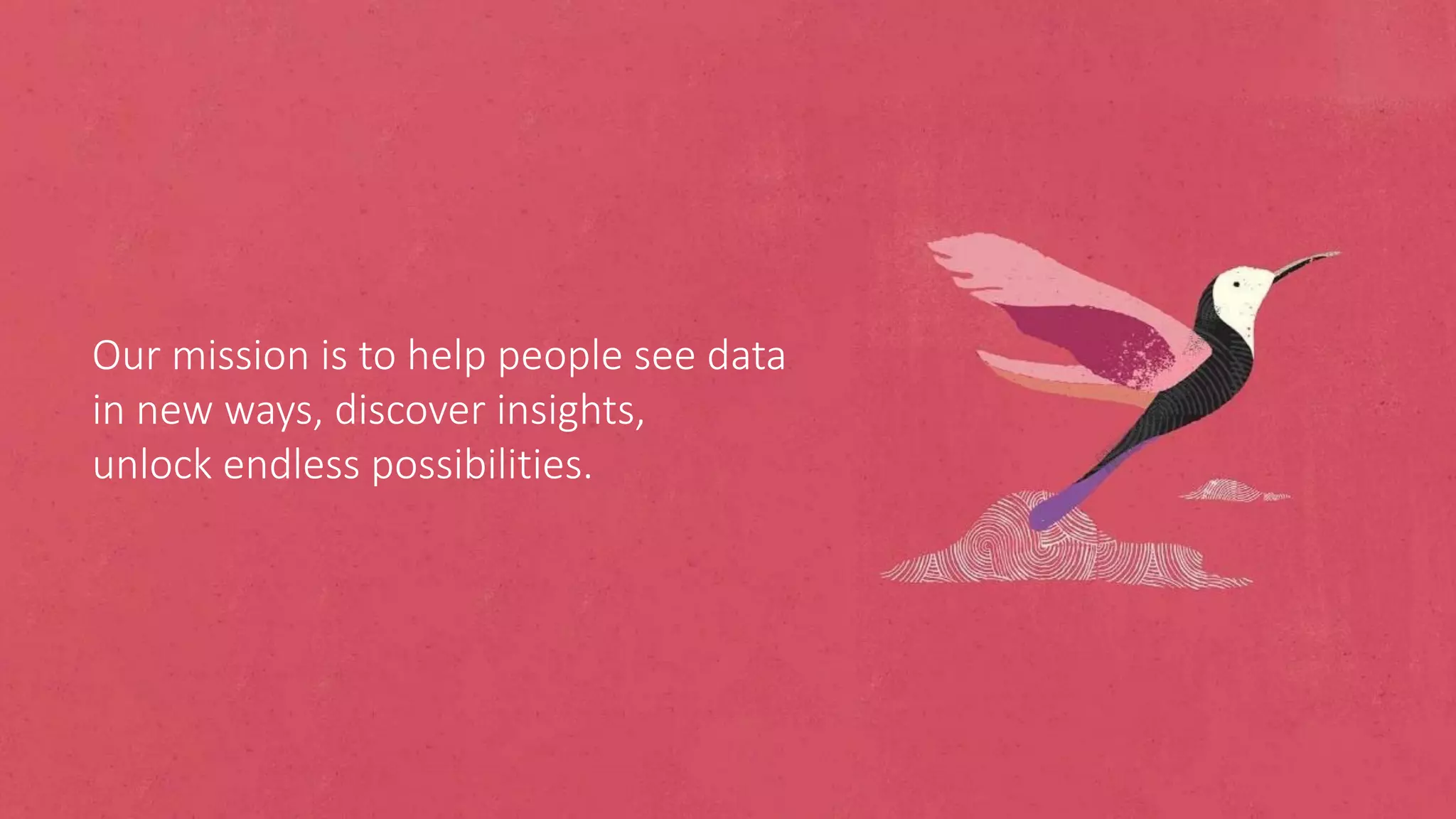 Our mission is to help people see data in new ways, discover insights, unlock endless possibilities.